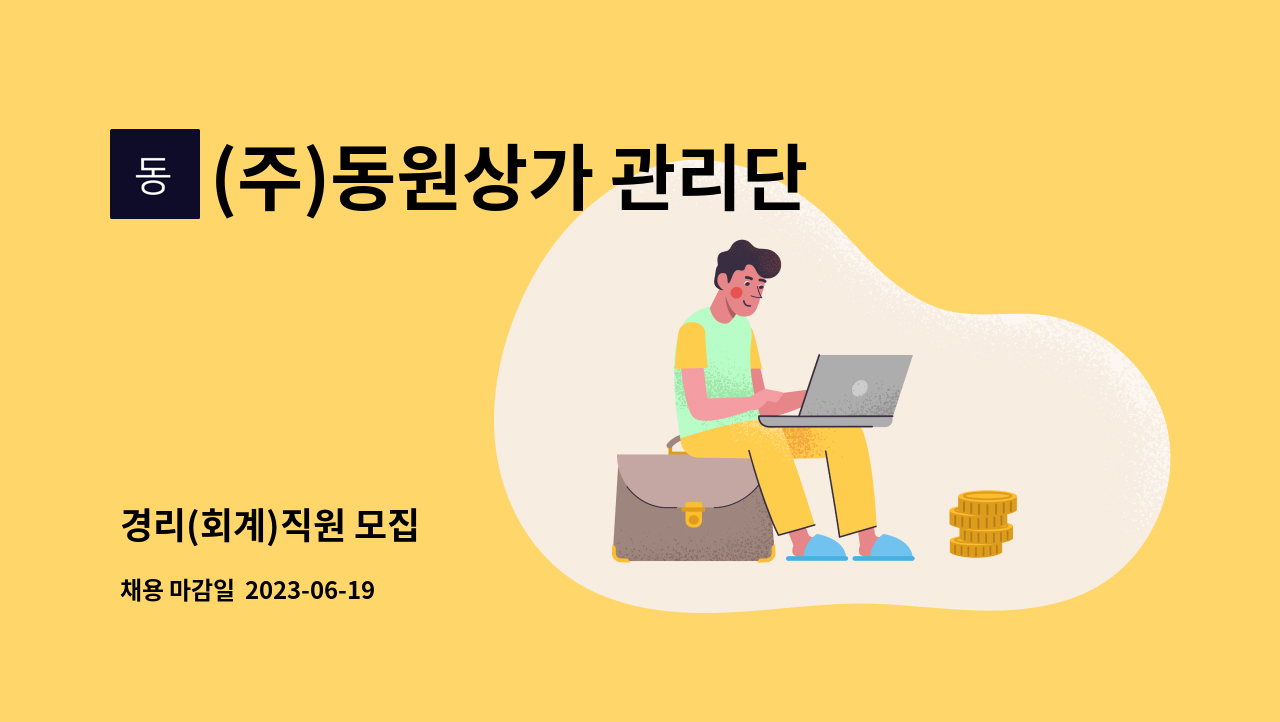 동

(주)동원상가 관리단

경리(회계)직원 모집

채용 마감일 2023-06-19